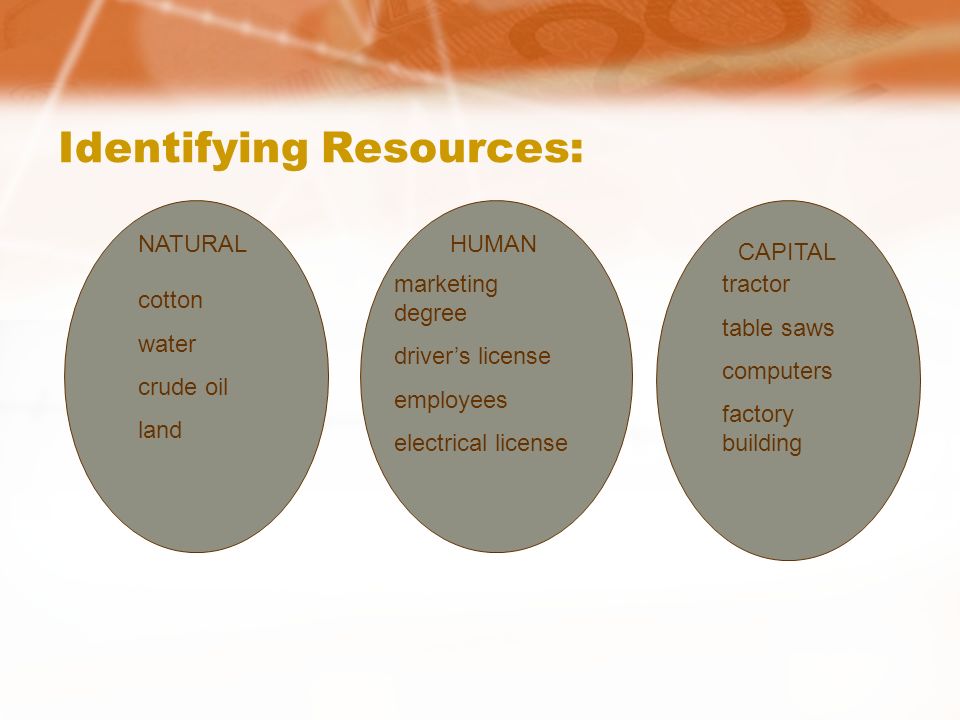 Identifying Resources:

NATURAL

cotton

water

crude oil

land

HUMAN

marketing degree

driver’s license

employees

electrical license

CAPITAL

tractor

table saws

computers

factory building